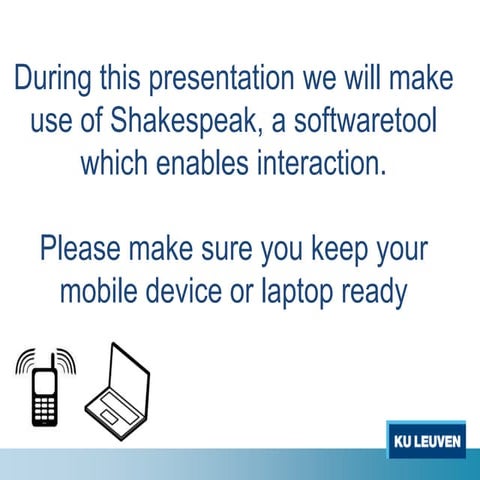 During this presentation we will make use of Shakespeak, a softwaretool which enables interaction.

Please make sure you keep your mobile device or laptop ready

KU LEUVEN